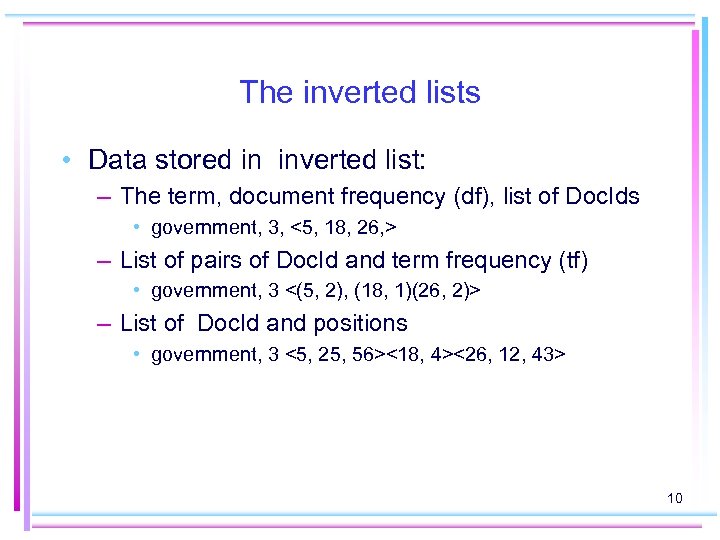 The inverted lists

• Data stored in  inverted list:

– The term, document frequency (df), list of DocIds

• government, 3, <5, 18, 26,>

– List of pairs of DocId and term frequency (tf)

• government, 3 <(5, 2), (18, 1)(26, 2)>

– List of  DocId and positions

• government, 3 <5, 25, 56><18, 4><26, 12, 43>

10